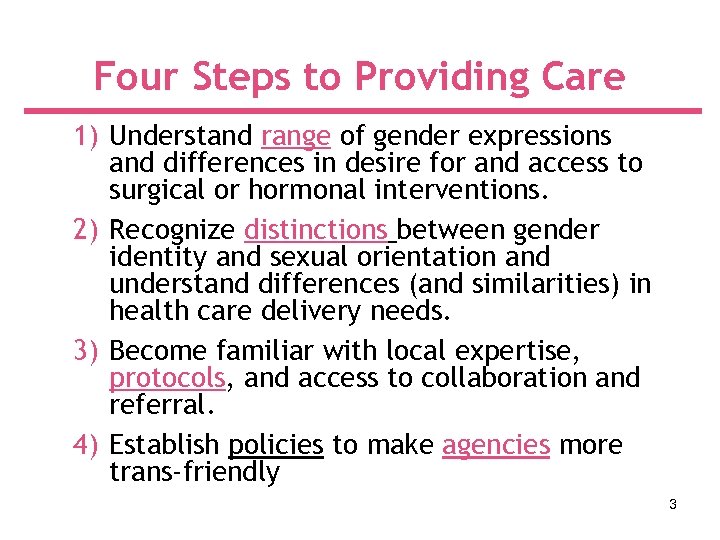 Four Steps to Providing Care

1) Understand range of gender expressions and differences in desire for and access to surgical or hormonal interventions.

2) Recognize distinctions between gender identity and sexual orientation and understand differences (and similarities) in health care delivery needs.

3) Become familiar with local expertise, protocols, and access to collaboration and referral.

4) Establish policies to make agencies more trans-friendly

3